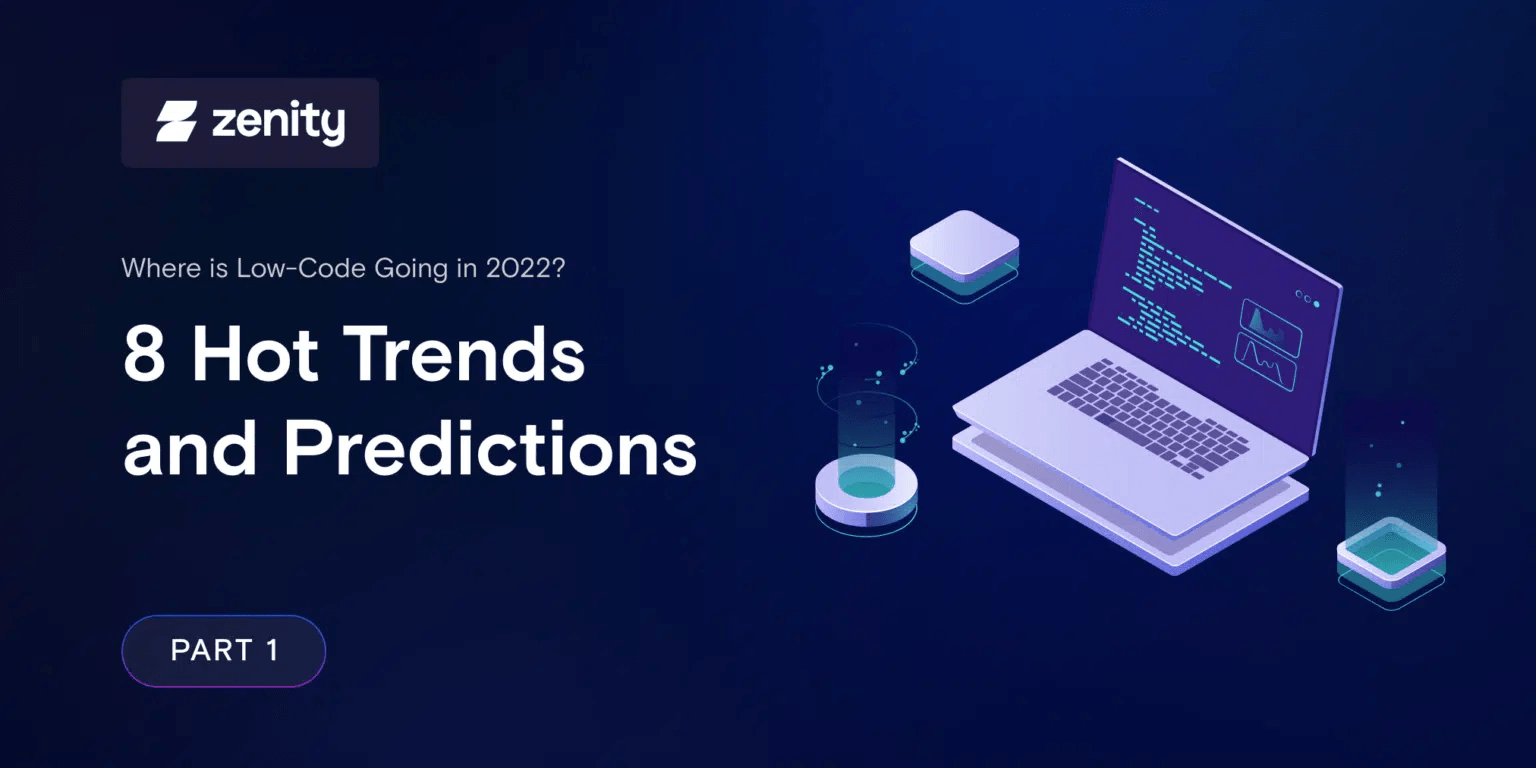 zenity

Where is Low-Code Going in 2022?

8 Hot Trends and Predictions

PART 1